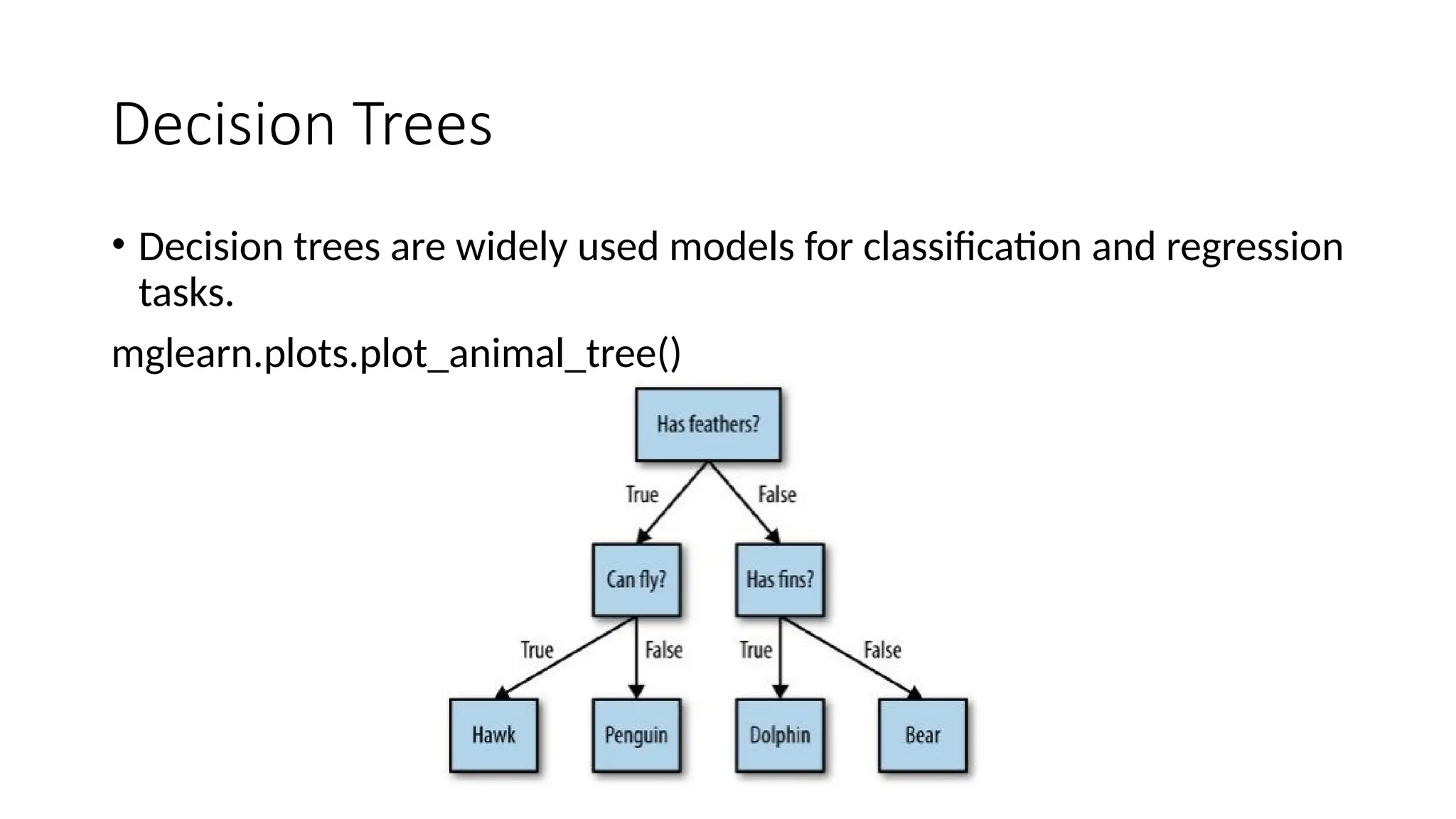 Decision Trees

• Decision trees are widely used models for classification and regression tasks.

mglearn.plots.plot_animal_tree()

Has feathers?

True

False

Can fly?

Has fins?

True

False

True

False

Hawk

Penguin

Dolphin

Bear